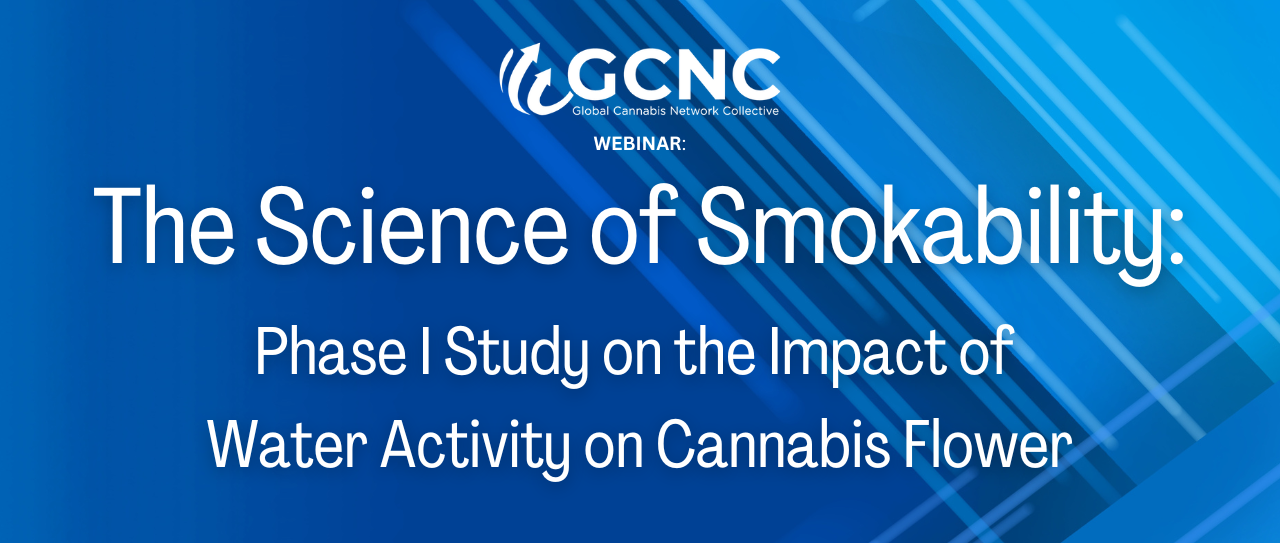 GCNC
Global Cannabis Network Collective

WEBINAR:

The Science of Smokability:

Phase I Study on the Impact of Water Activity on Cannabis Flower